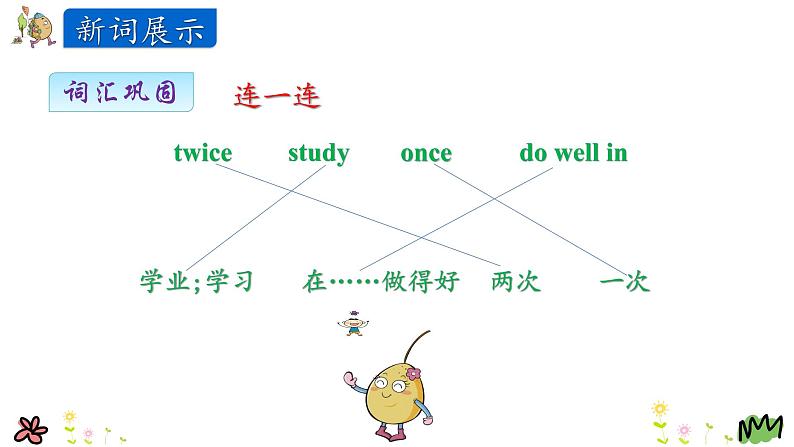 新词展示

词汇巩固

连一连

twice study once do well in

学业;学习 在……做得好 两次 一次